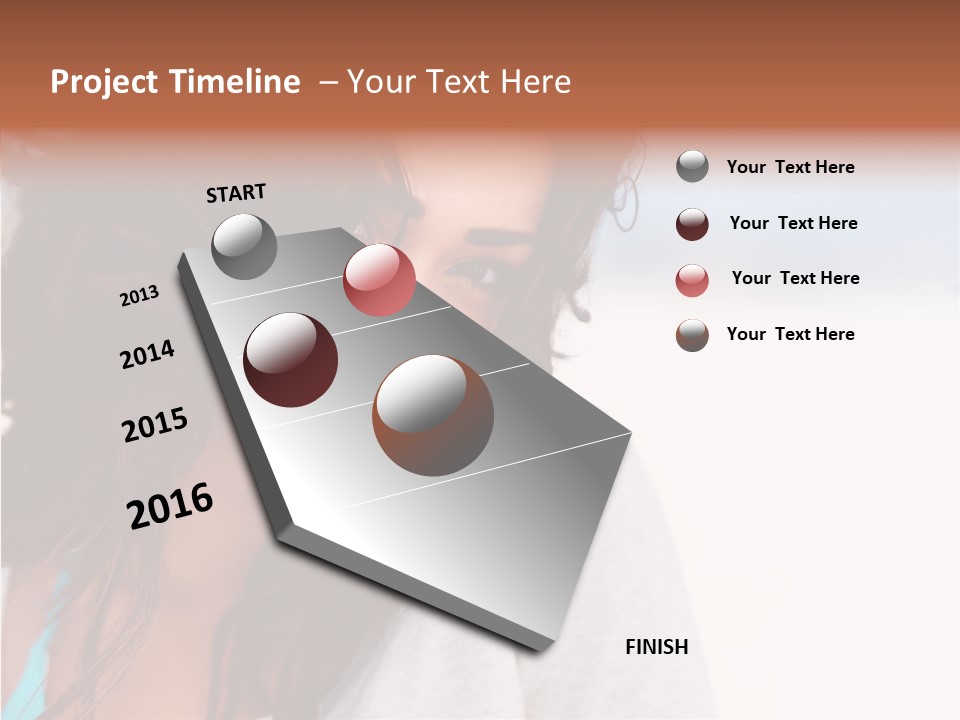 Project Timeline – Your Text Here

START

2013

2014

2015

2016

FINISH

Your Text Here

Your Text Here

Your Text Here

Your Text Here